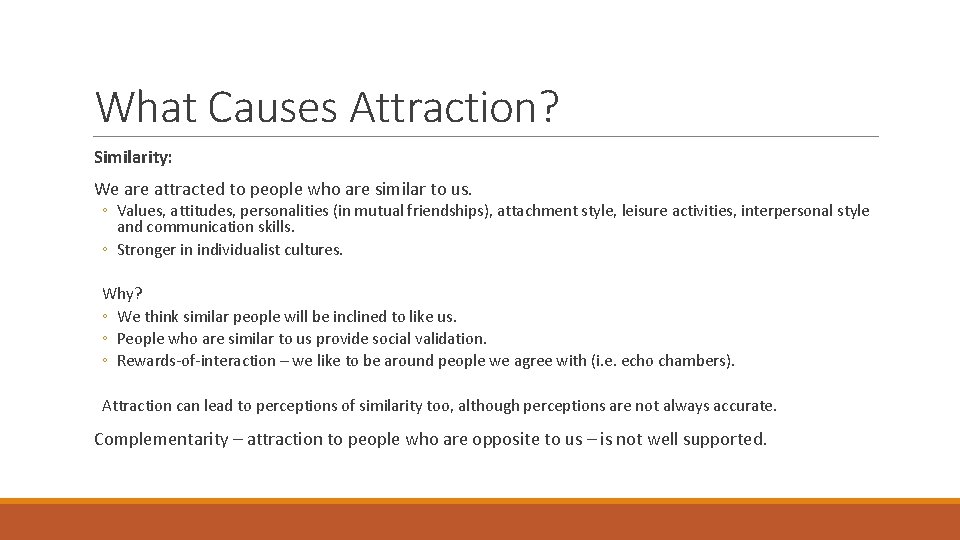 What Causes Attraction?

Similarity:

We are attracted to people who are similar to us.

◦ Values, attitudes, personalities (in mutual friendships), attachment style, leisure activities, interpersonal style and communication skills.
◦ Stronger in individualist cultures.

Why?
◦ We think similar people will be inclined to like us.
◦ People who are similar to us provide social validation.
◦ Rewards-of-interaction – we like to be around people we agree with (i.e. echo chambers).

Attraction can lead to perceptions of similarity too, although perceptions are not always accurate.

Complementarity – attraction to people who are opposite to us – is not well supported.